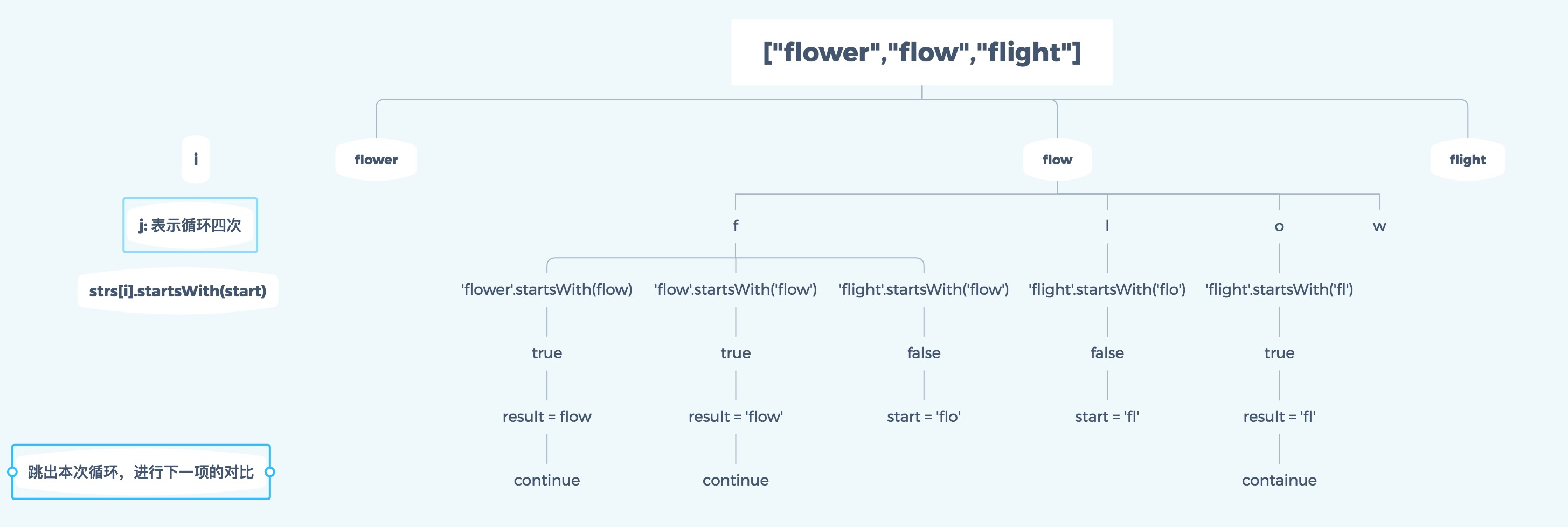 ["flower","flow","flight"]

i

j: 表示循环四次

strs[i].startsWith(start)

跳出本次循环，进行下一项的对比

flower

flow

flight

f

l

o

w

'flower'.startsWith(flow)

true

result = flow

continue

'flow'.startsWith('flow')

true

result = 'flow'

continue

'flight'.startsWith('flow')

false

start = 'flo'

'flight'.startsWith('flo')

false

start = 'fl'

'flight'.startsWith('fl')

true

result = 'fl'

containue